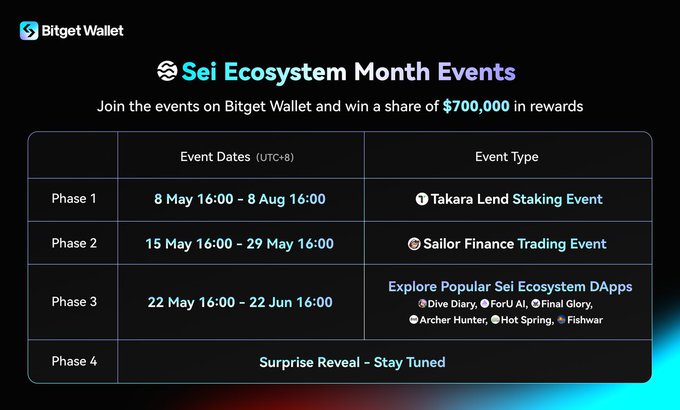 Bitget Wallet

Sei Ecosystem Month Events

Join the events on Bitget Wallet and win a share of $700,000 in rewards

| | Event Dates (UTC+8) | Event Type |
|---|---|---|
| Phase 1 | 8 May 16:00 - 8 Aug 16:00 | Takara Lend Staking Event |
| Phase 2 | 15 May 16:00 - 29 May 16:00 | Sailor Finance Trading Event |
| Phase 3 | 22 May 16:00 - 22 Jun 16:00 | Explore Popular Sei Ecosystem DApps Dive Diary, ForU AI, Final Glory, Archer Hunter, Hot Spring, Fishwar |
| Phase 4 | Surprise Reveal - Stay Tuned | |